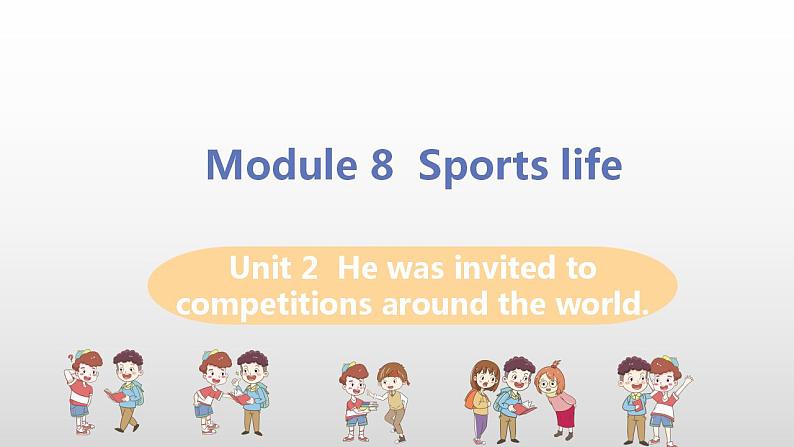 Module 8 Sports life

Unit 2 He was invited to competitions around the world.